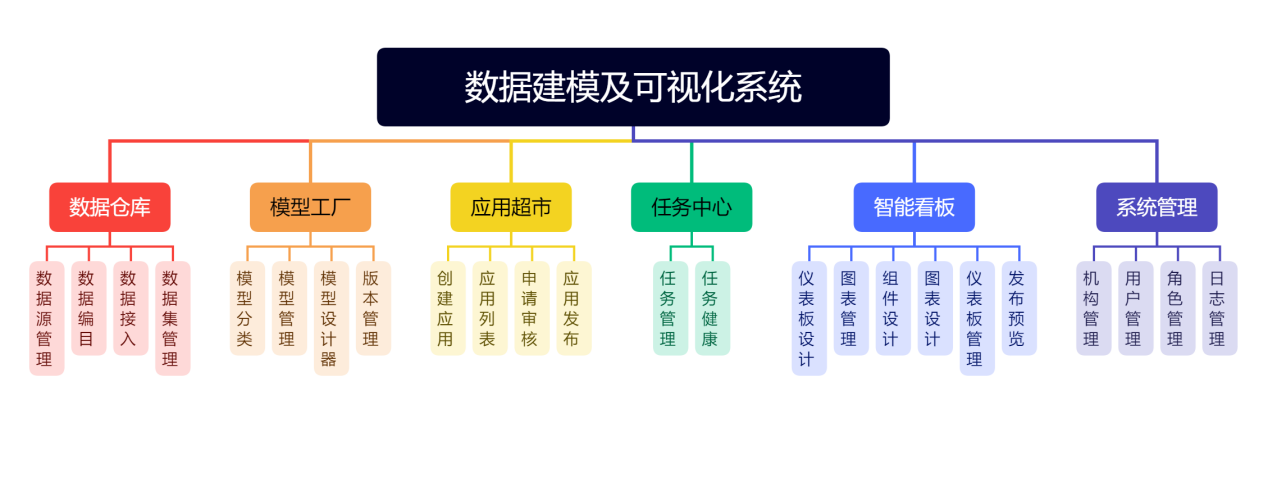 数据建模及可视化系统

数据仓库
数据源管理
数据编目
数据接入
数据集管理

模型工厂
模型分类
模型管理
模型设计器
版本管理

应用超市
创建应用
应用列表
申请审核
应用发布

任务中心
任务管理
任务健康

智能看板
仪表板设计
图表管理
组件设计
图表设计
仪表板管理
发布预览

系统管理
机构管理
用户管理
角色管理
日志管理